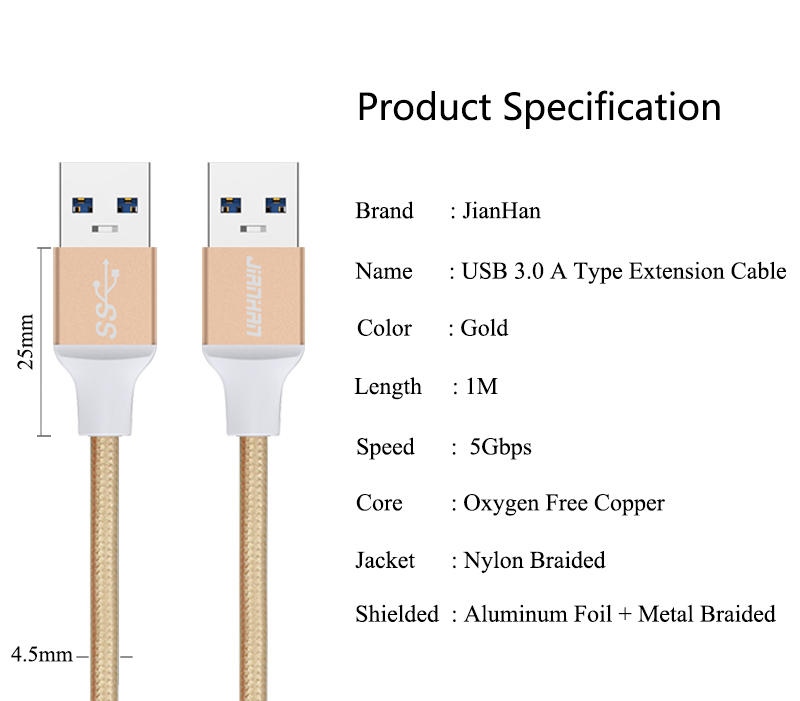 Product Specification

25mm

SS

JIANHAN

4.5mm

Brand : JianHan

Name : USB 3.0 A Type Extension Cable

Color : Gold

Length : 1M

Speed : 5Gbps

Core : Oxygen Free Copper

Jacket : Nylon Braided

Shielded : Aluminum Foil + Metal Braided